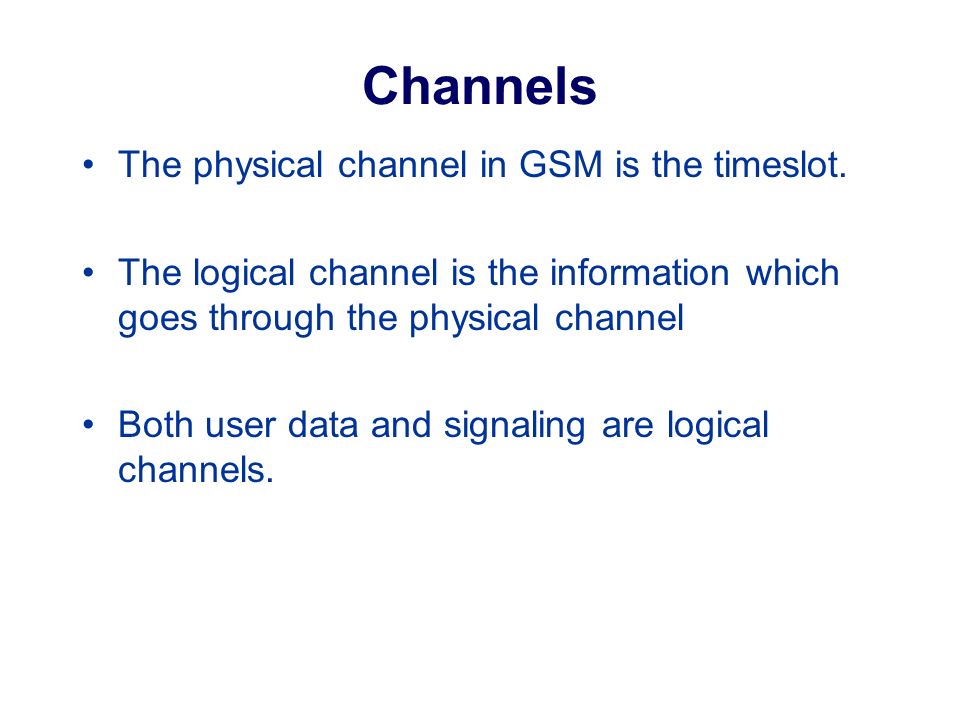 Channels

• The physical channel in GSM is the timeslot.

• The logical channel is the information which goes through the physical channel

• Both user data and signaling are logical channels.